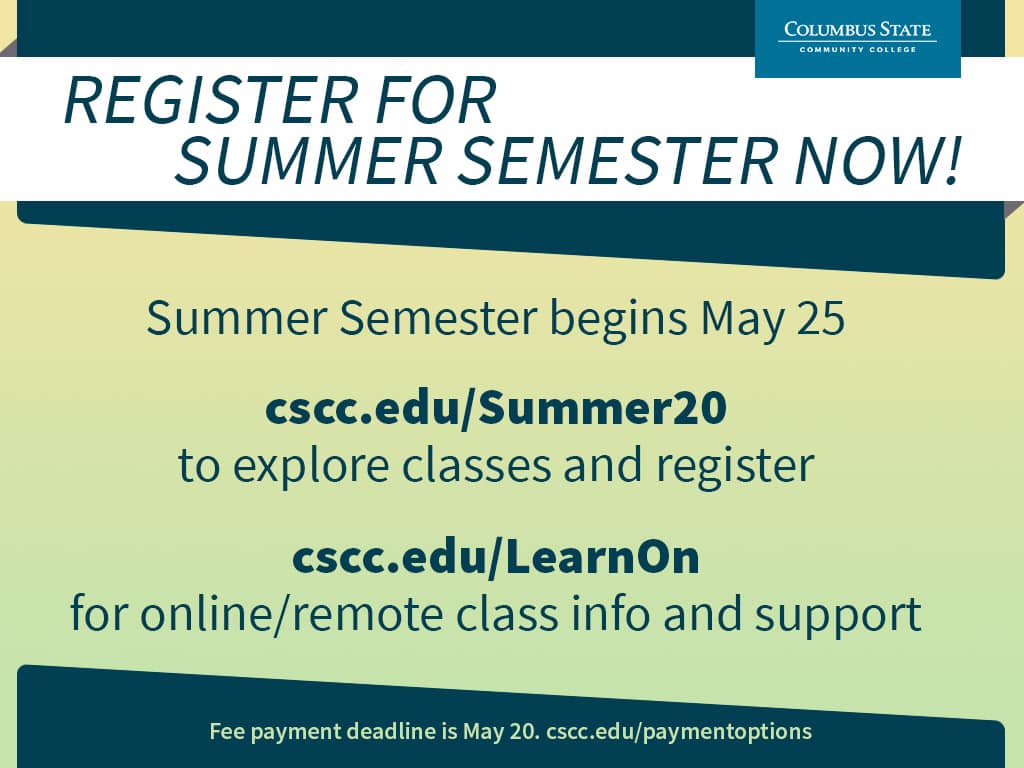 COLUMBUS STATE
COMMUNITY COLLEGE

REGISTER FOR
SUMMER SEMESTER NOW!

Summer Semester begins May 25

cscc.edu/Summer20
to explore classes and register

cscc.edu/LearnOn
for online/remote class info and support

Fee payment deadline is May 20. cscc.edu/paymentoptions